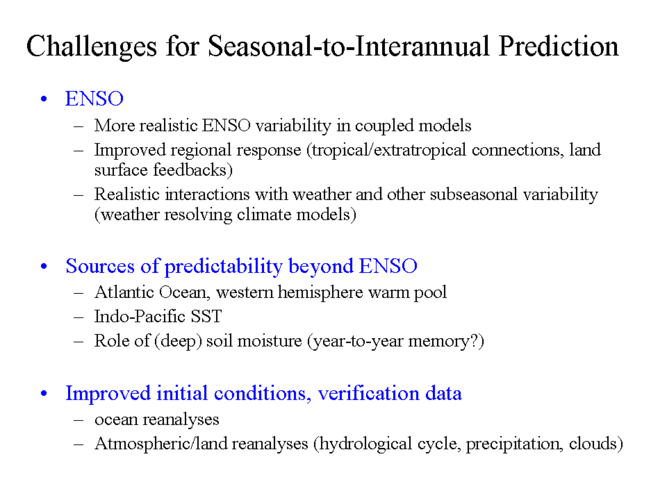 Challenges for Seasonal-to-Interannual Prediction

• ENSO
– More realistic ENSO variability in coupled models
– Improved regional response (tropical/extratropical connections, land surface feedbacks)
– Realistic interactions with weather and other subseasonal variability (weather resolving climate models)

• Sources of predictability beyond ENSO
– Atlantic Ocean, western hemisphere warm pool
– Indo-Pacific SST
– Role of (deep) soil moisture (year-to-year memory?)

• Improved initial conditions, verification data
– ocean reanalyses
– Atmospheric/land reanalyses (hydrological cycle, precipitation, clouds)